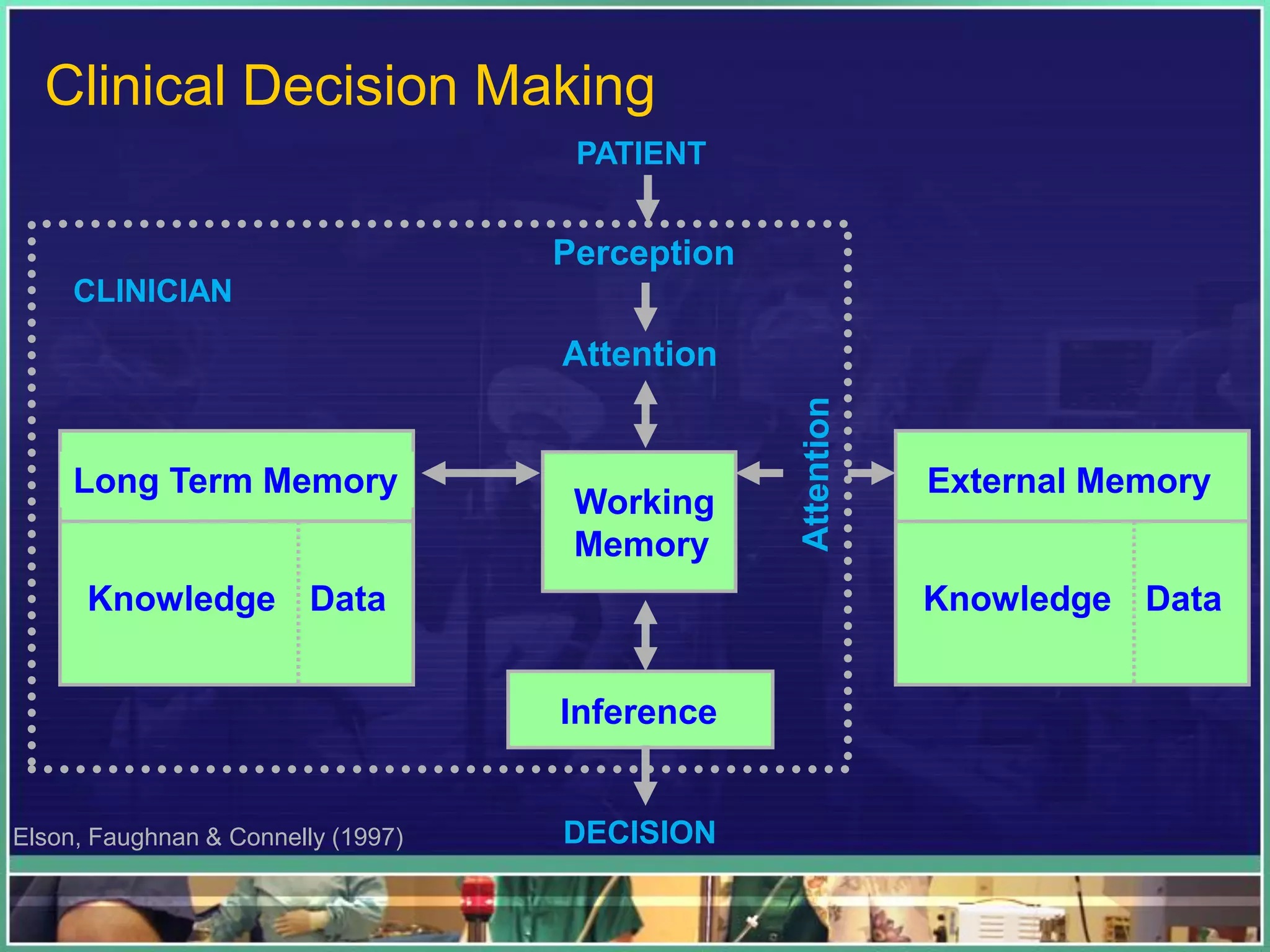 Clinical Decision Making

PATIENT

Perception

CLINICIAN

Attention

Long Term Memory

Knowledge

Data

Working Memory

Attention

External Memory

Knowledge

Data

Inference

DECISION

Elson, Faughnan & Connelly (1997)